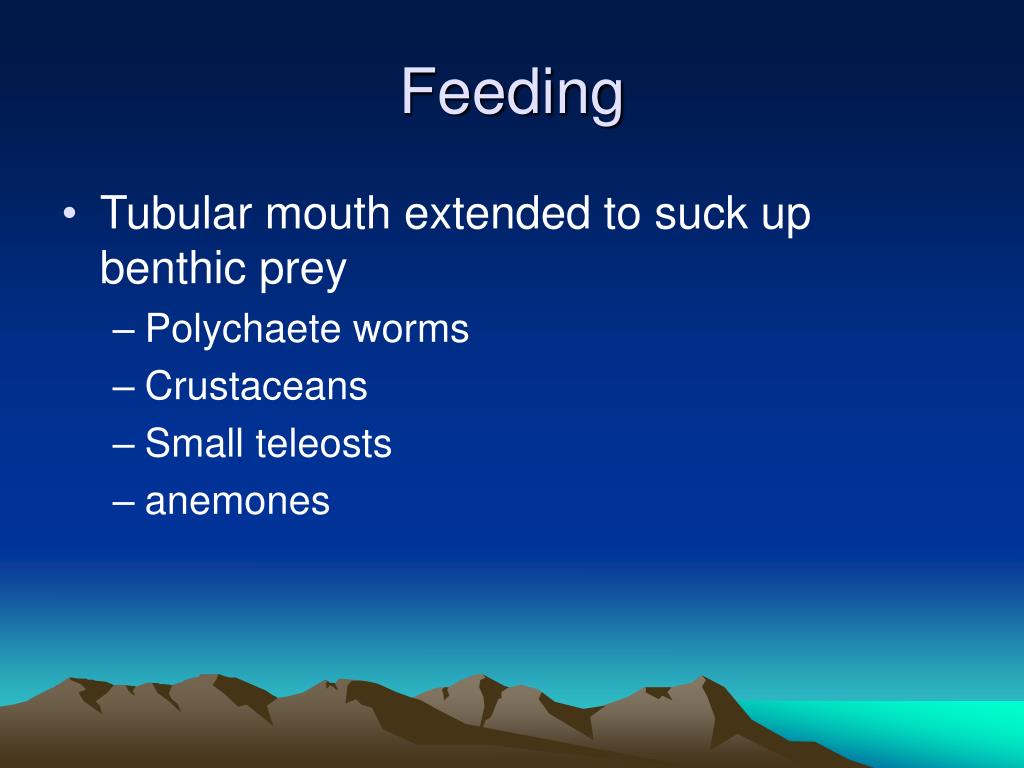 Feeding

• Tubular mouth extended to suck up benthic prey
– Polychaete worms
– Crustaceans
– Small teleosts
– anemones